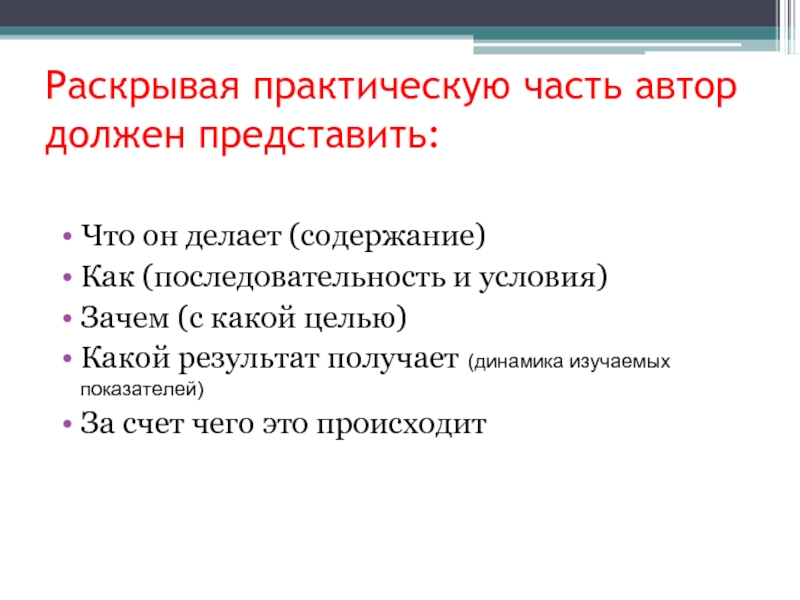 Раскрывая практическую часть автор должен представить:

• Что он делает (содержание)
• Как (последовательность и условия)
• Зачем (с какой целью)
• Какой результат получает (динамика изучаемых показателей)
• За счет чего это происходит